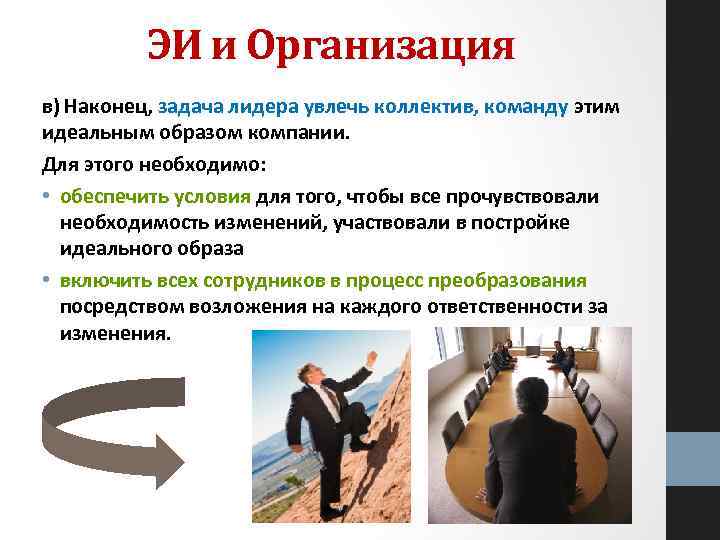 ЭИ и Организация

в) Наконец, задача лидера увлечь коллектив, команду этим идеальным образом компании.

Для этого необходимо:

• обеспечить условия для того, чтобы все прочувствовали необходимость изменений, участвовали в постройке идеального образа

• включить всех сотрудников в процесс преобразования посредством возложения на каждого ответственности за изменения.